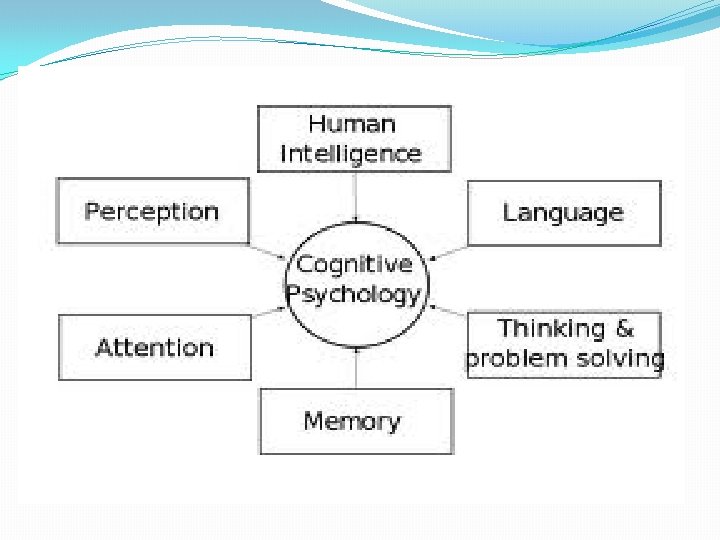 Human Intelligence

Perception

Language

Cognitive Psychology

Attention

Thinking & problem solving

Memory